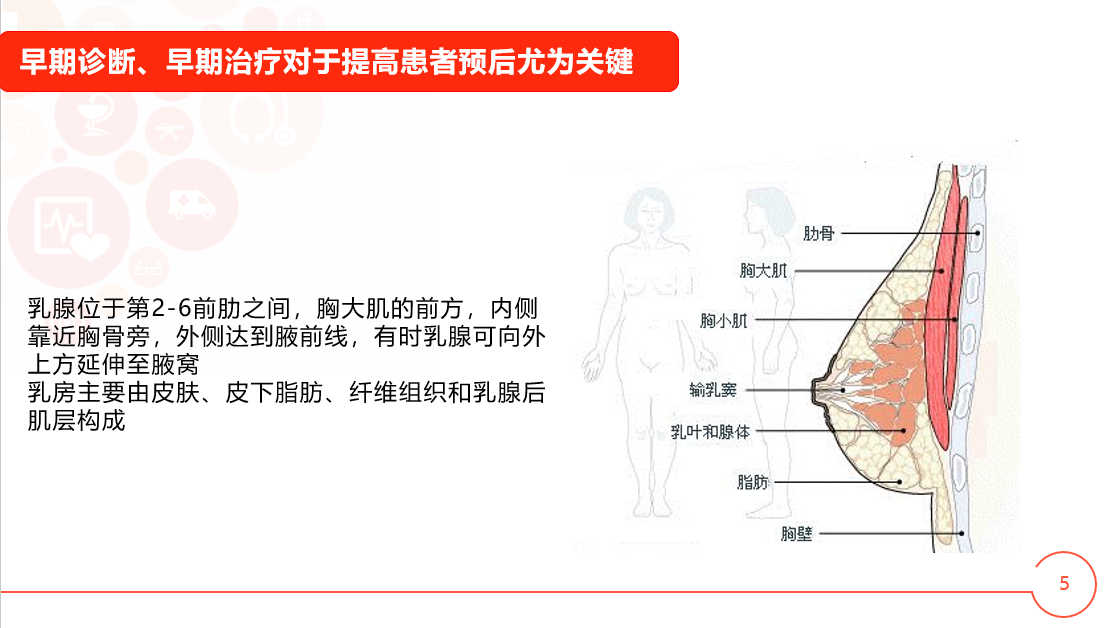 早期诊断、早期治疗对于提高患者预后尤为关键

乳腺位于第2-6前肋之间，胸大肌的前方，内侧靠近胸骨旁，外侧达到腋前线，有时乳腺可向外上方延伸至腋窝
乳房主要由皮肤、皮下脂肪、纤维组织和乳腺后肌层构成

肋骨
胸大肌
胸小肌
输乳窦
乳叶和腺体
脂肪
胸壁

5